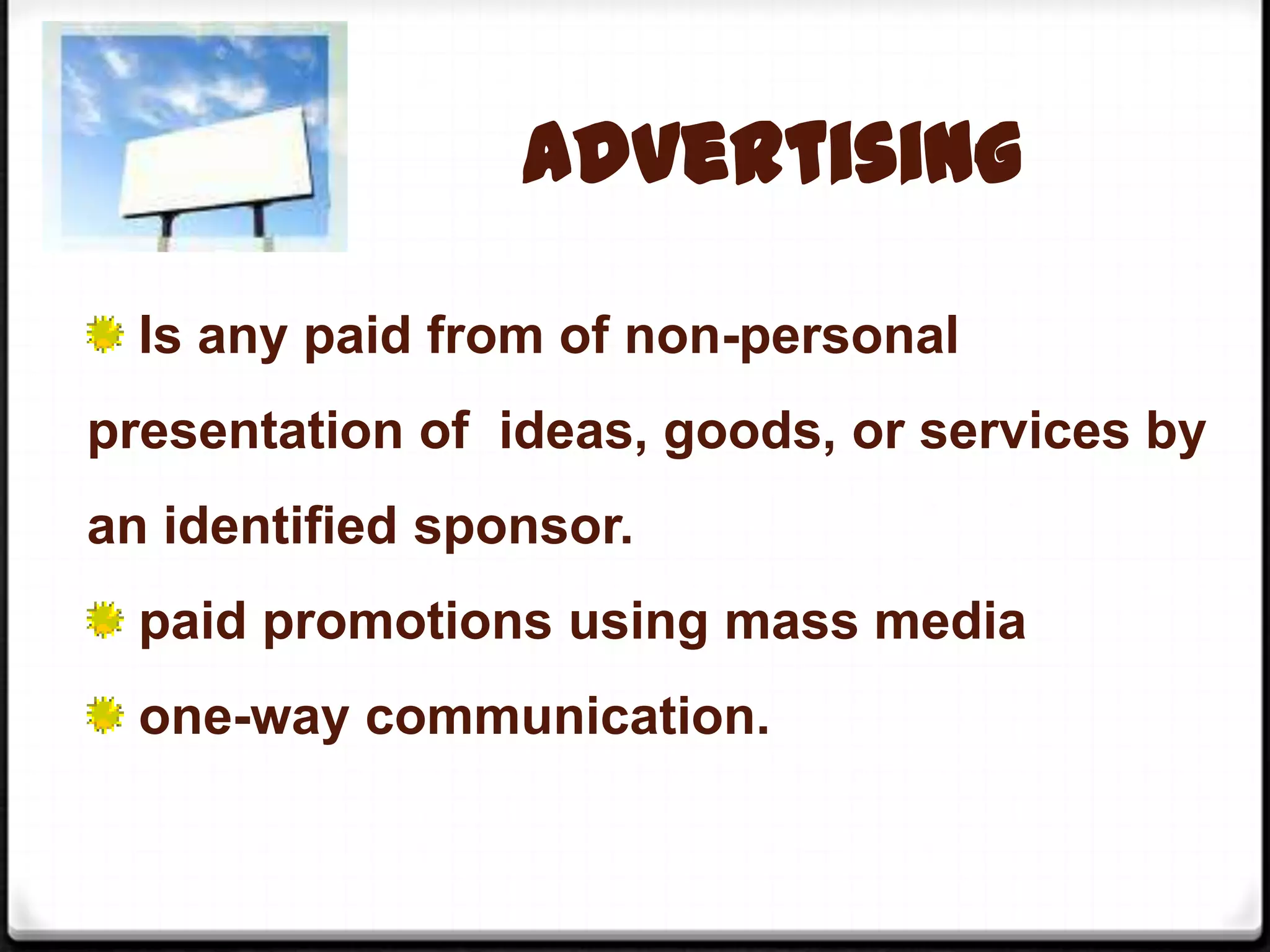 ADVERTISING

Is any paid from of non-personal presentation of ideas, goods, or services by an identified sponsor.

paid promotions using mass media

one-way communication.